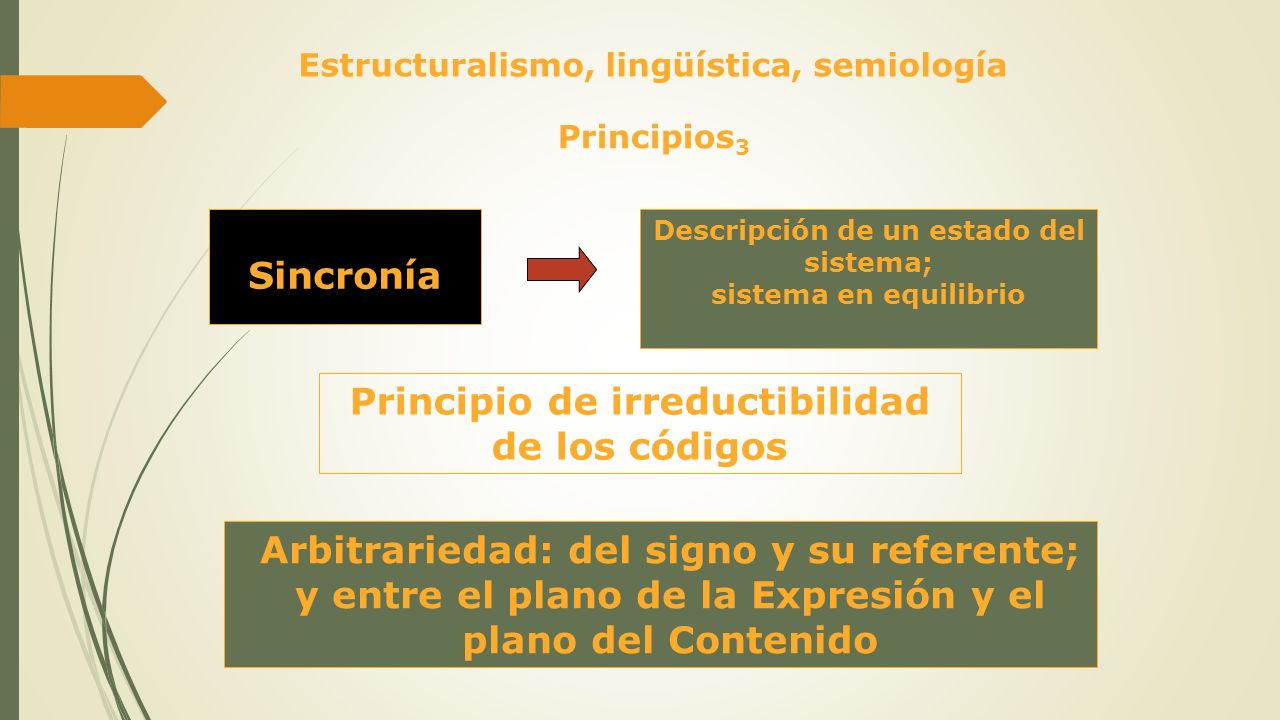 Estructuralismo, lingüística, semiología

Principios$_3$

Sincronía

Descripción de un estado del sistema; sistema en equilibrio

Principio de irreductibilidad de los códigos

Arbitrariedad: del signo y su referente; y entre el plano de la Expresión y el plano del Contenido